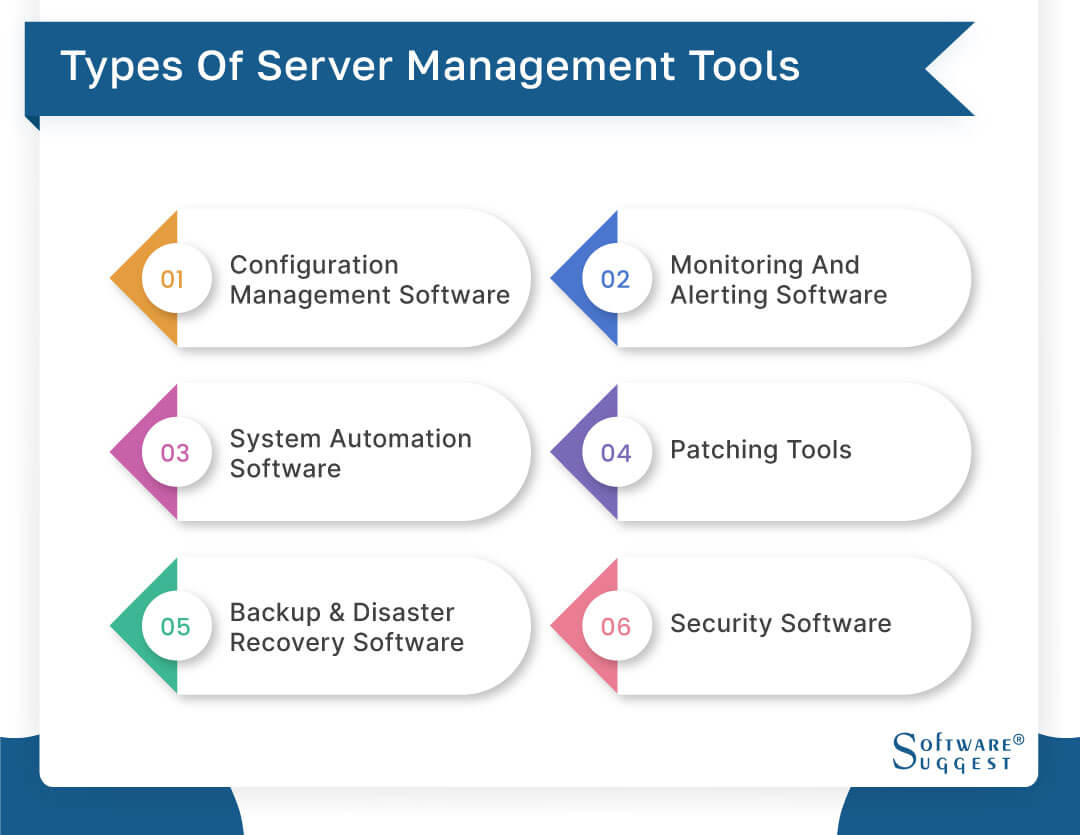 Types Of Server Management Tools

01 Configuration Management Software

02 Monitoring And Alerting Software

03 System Automation Software

04 Patching Tools

05 Backup & Disaster Recovery Software

06 Security Software

SOFTWARE® SUGGEST